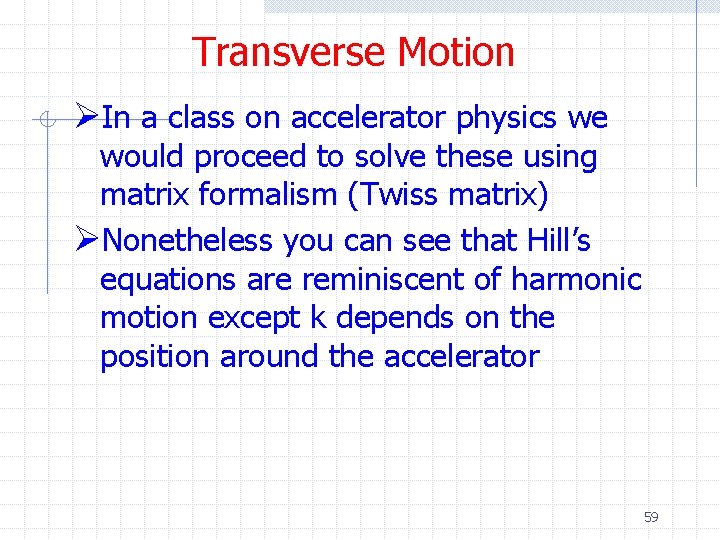 Transverse Motion

➢In a class on accelerator physics we would proceed to solve these using matrix formalism (Twiss matrix)

➢Nonetheless you can see that Hill’s equations are reminiscent of harmonic motion except k depends on the position around the accelerator

59